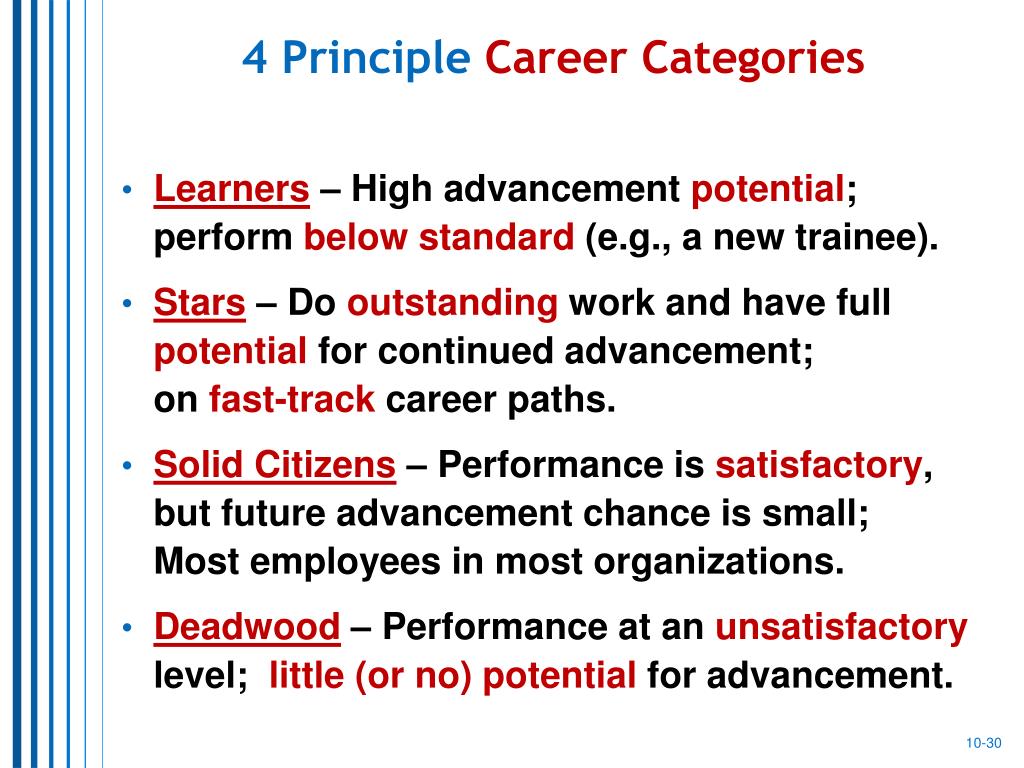 4 Principle Career Categories

• Learners – High advancement potential; perform below standard (e.g., a new trainee).

• Stars – Do outstanding work and have full potential for continued advancement; on fast-track career paths.

• Solid Citizens – Performance is satisfactory, but future advancement chance is small; Most employees in most organizations.

• Deadwood – Performance at an unsatisfactory level; little (or no) potential for advancement.

10-30